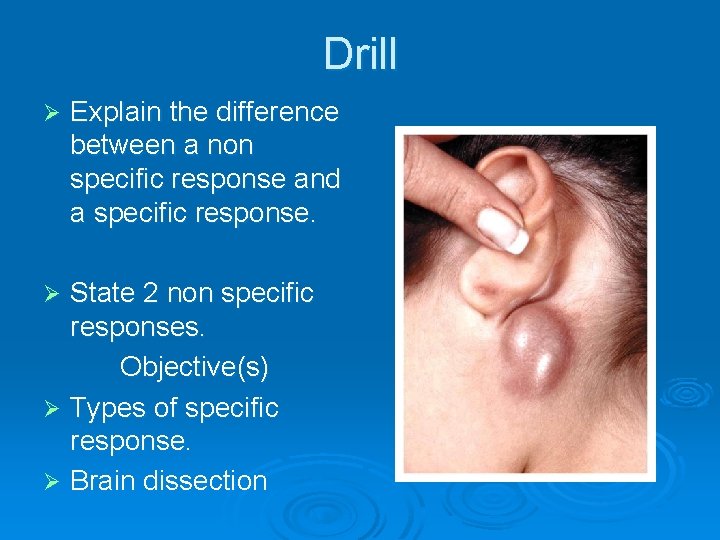 Drill

➢ Explain the difference between a non specific response and a specific response.

➢ State 2 non specific responses.

Objective(s)

➢ Types of specific response.

➢ Brain dissection